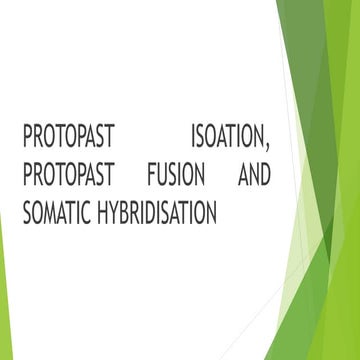 PROTOPAST ISOATION, PROTOPAST FUSION AND SOMATIC HYBRIDISATION